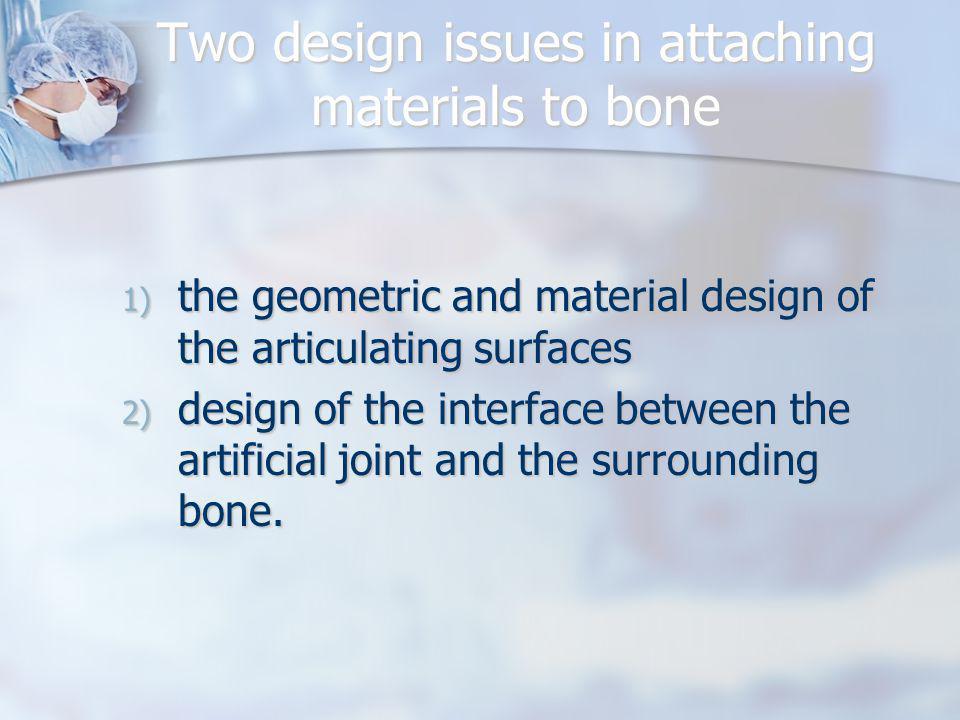 Two design issues in attaching materials to bone

1) the geometric and material design of the articulating surfaces
2) design of the interface between the artificial joint and the surrounding bone.